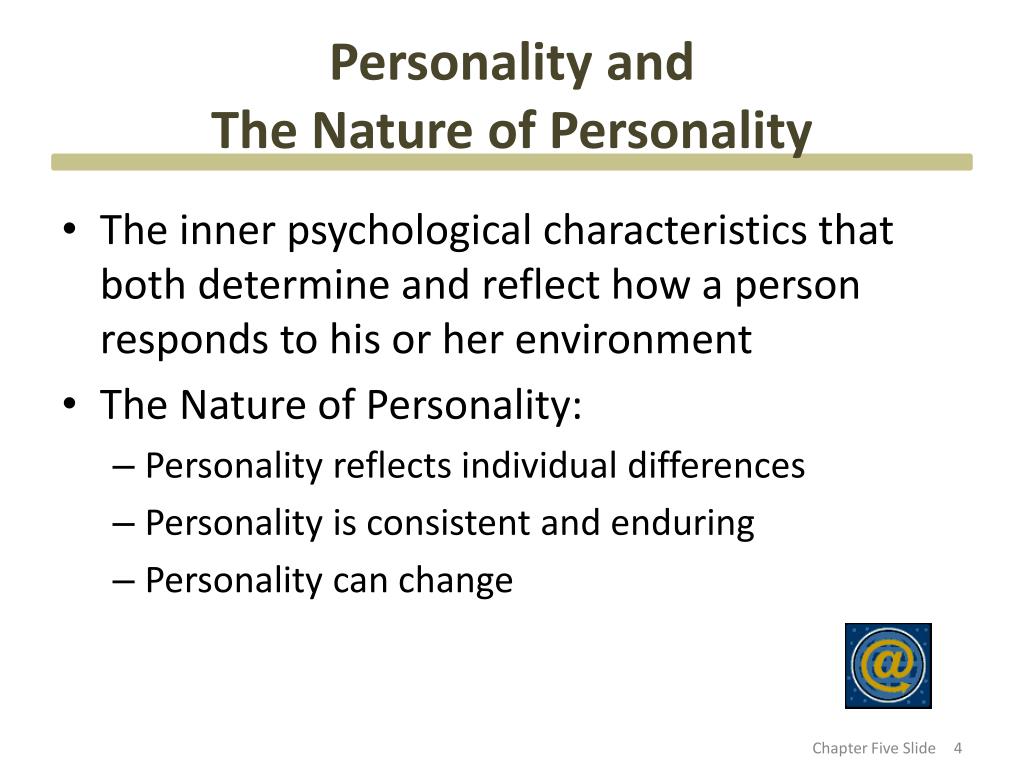 Personality and
The Nature of Personality

• The inner psychological characteristics that both determine and reflect how a person responds to his or her environment
• The Nature of Personality:
– Personality reflects individual differences
– Personality is consistent and enduring
– Personality can change

@

Chapter Five Slide 4